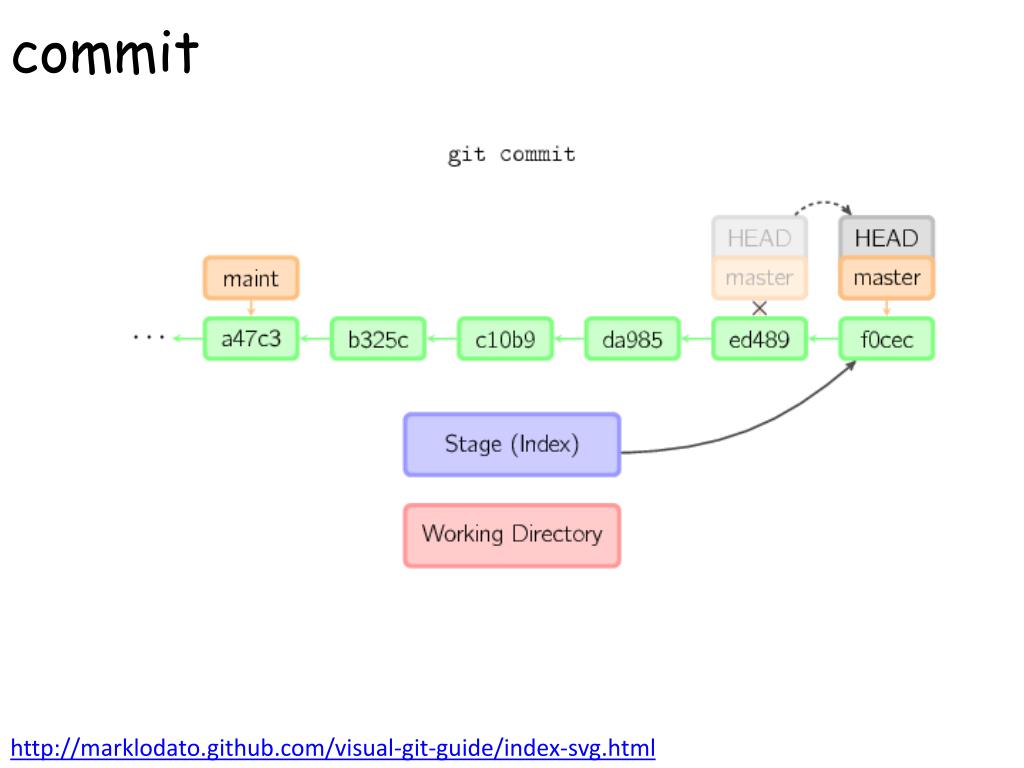 commit

git commit

HEAD
master

HEAD
master

maint

...
a47c3
b325c
c10b9
da985
ed489
f0cec

Stage (Index)

Working Directory

http://marklodato.github.com/visual-git-guide/index-svg.html